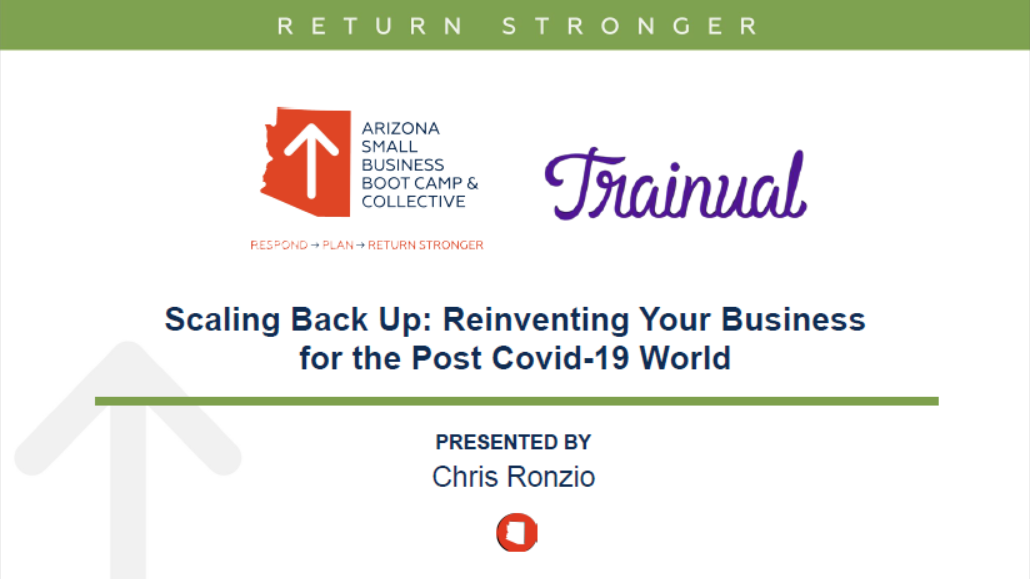 RETURN STRONGER

ARIZONA SMALL BUSINESS BOOT CAMP & COLLECTIVE

RESPOND → PLAN → RETURN STRONGER

Trainual

Scaling Back Up: Reinventing Your Business for the Post Covid-19 World

PRESENTED BY
Chris Ronzio